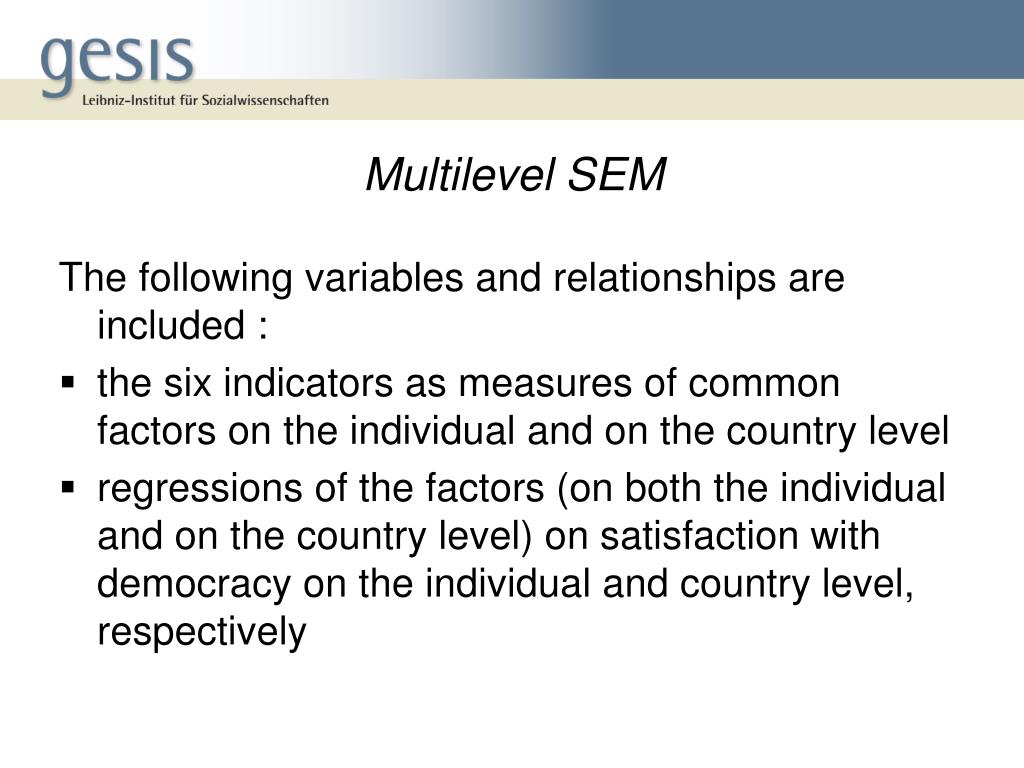 gesis
Leibniz-Institut für Sozialwissenschaften

Multilevel SEM

The following variables and relationships are included :

▪ the six indicators as measures of common factors on the individual and on the country level

▪ regressions of the factors (on both the individual and on the country level) on satisfaction with democracy on the individual and country level, respectively